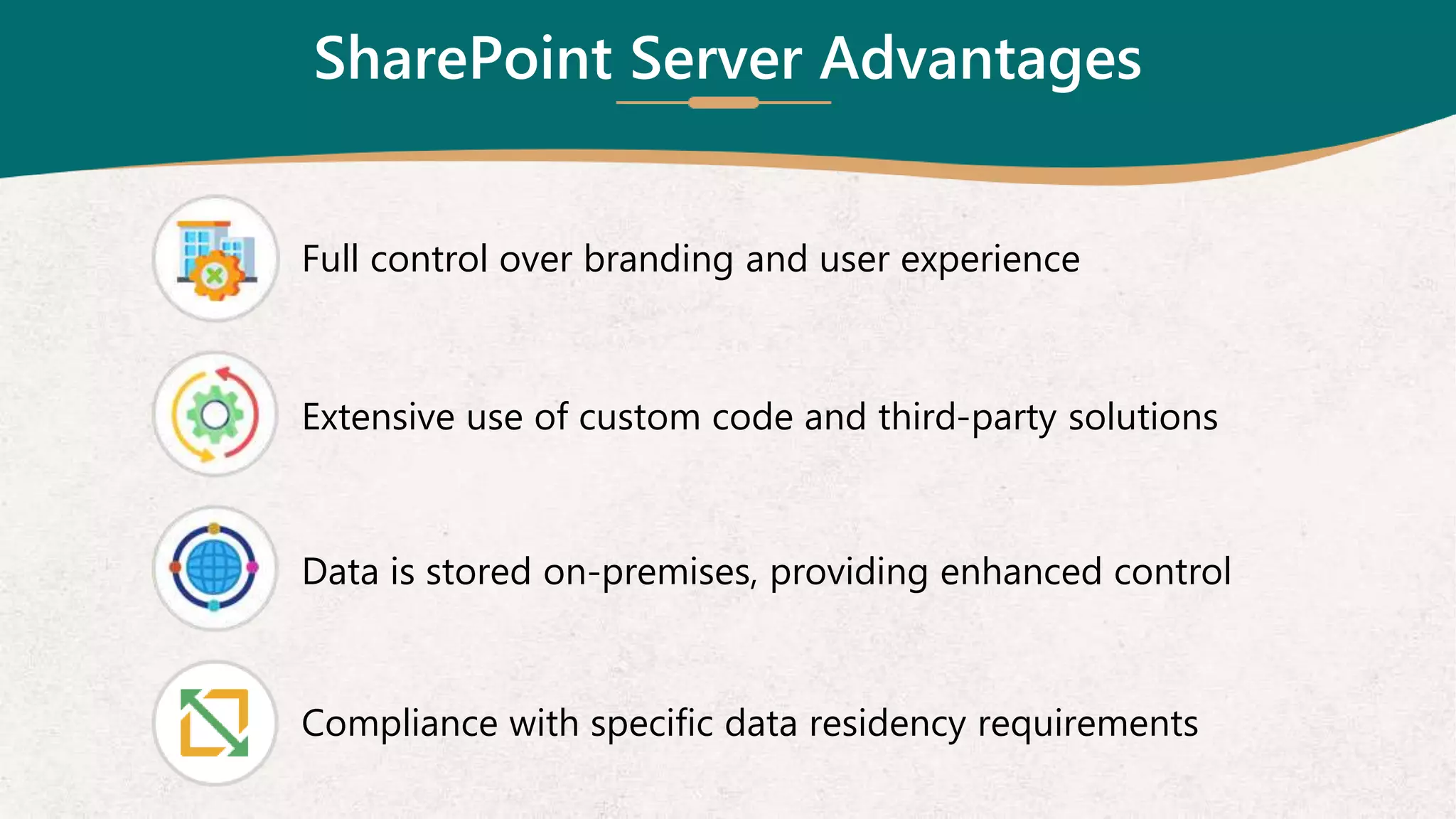 SharePoint Server Advantages

Full control over branding and user experience

Extensive use of custom code and third-party solutions

Data is stored on-premises, providing enhanced control

Compliance with specific data residency requirements